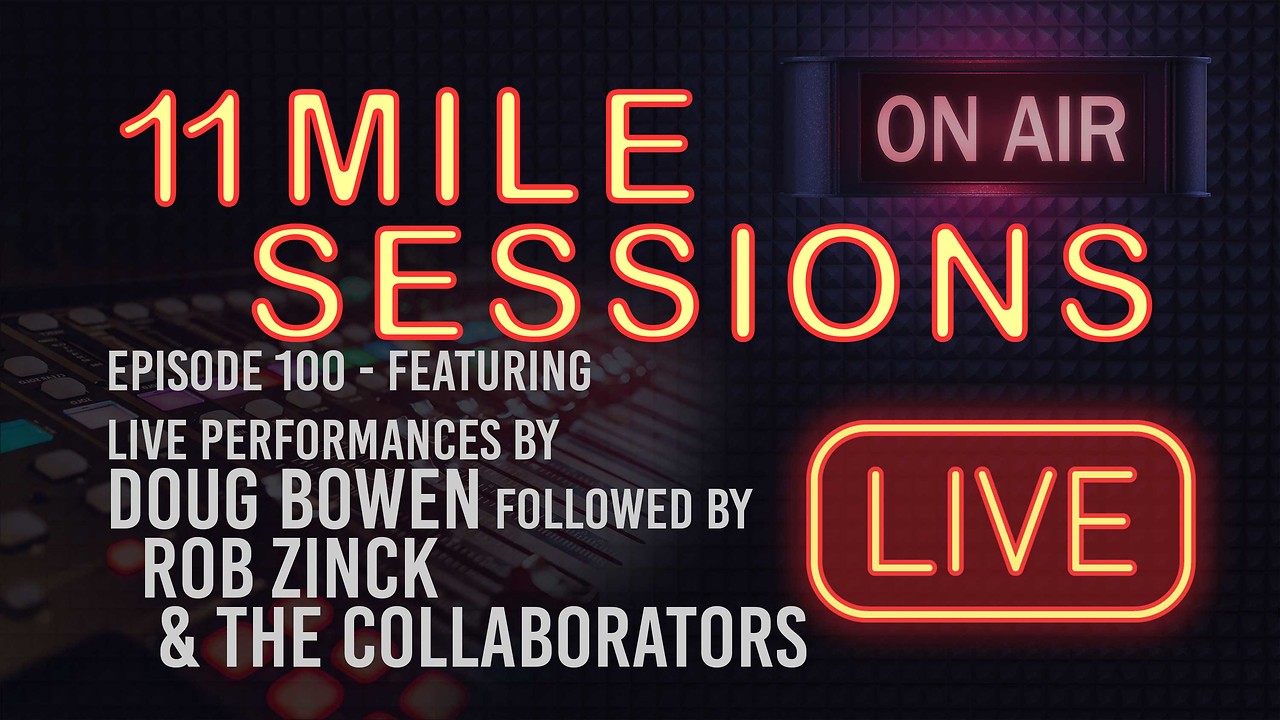 11 MILE SESSIONS

ON AIR

EPISODE 100 - FEATURING

LIVE PERFORMANCES BY DOUG BOWEN FOLLOWED BY ROB ZINCK & THE COLLABORATORS

LIVE